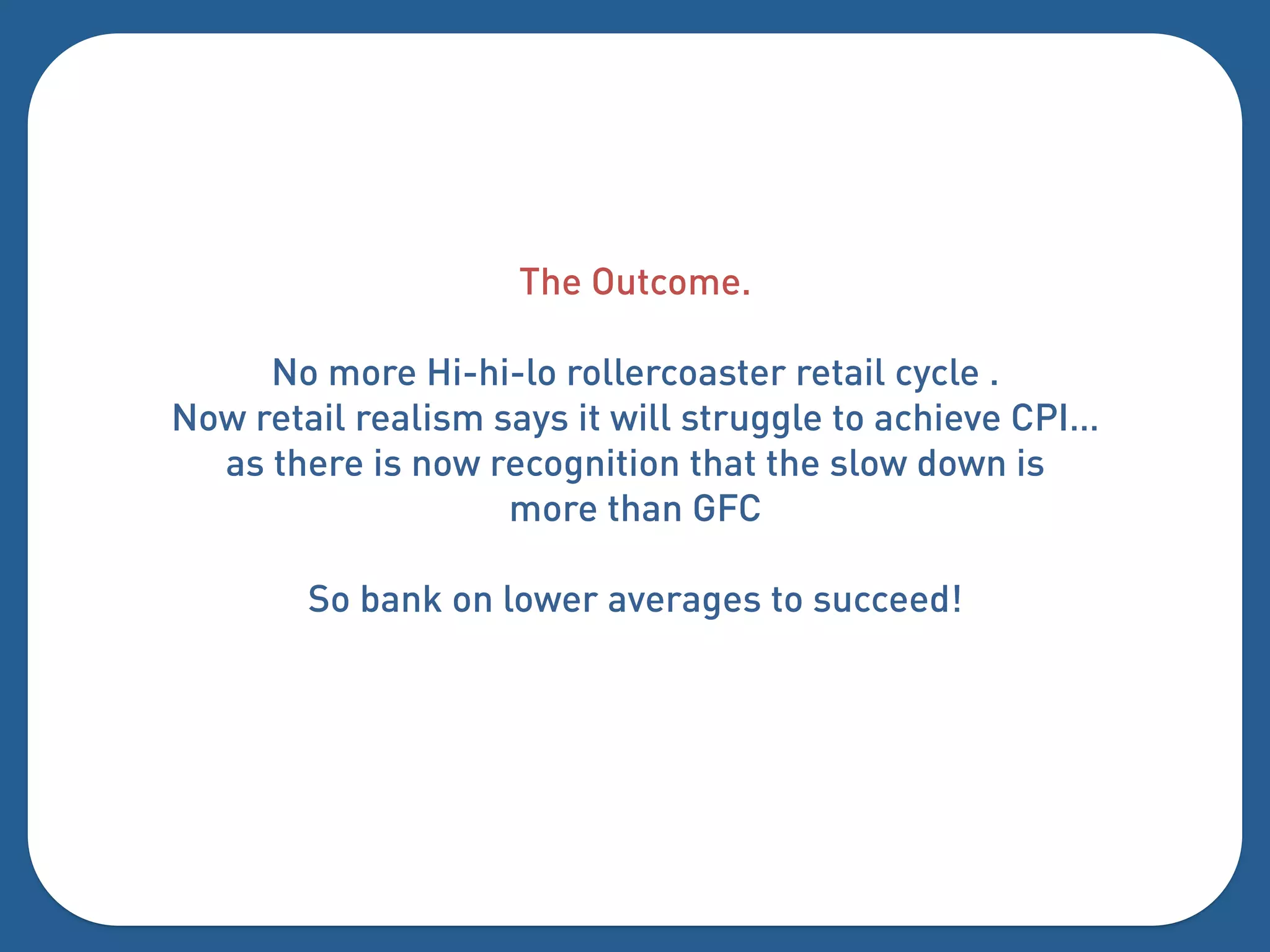 The Outcome.

No more Hi-hi-lo rollercoaster retail cycle .
Now retail realism says it will struggle to achieve CPI…
as there is now recognition that the slow down is more than GFC

So bank on lower averages to succeed!